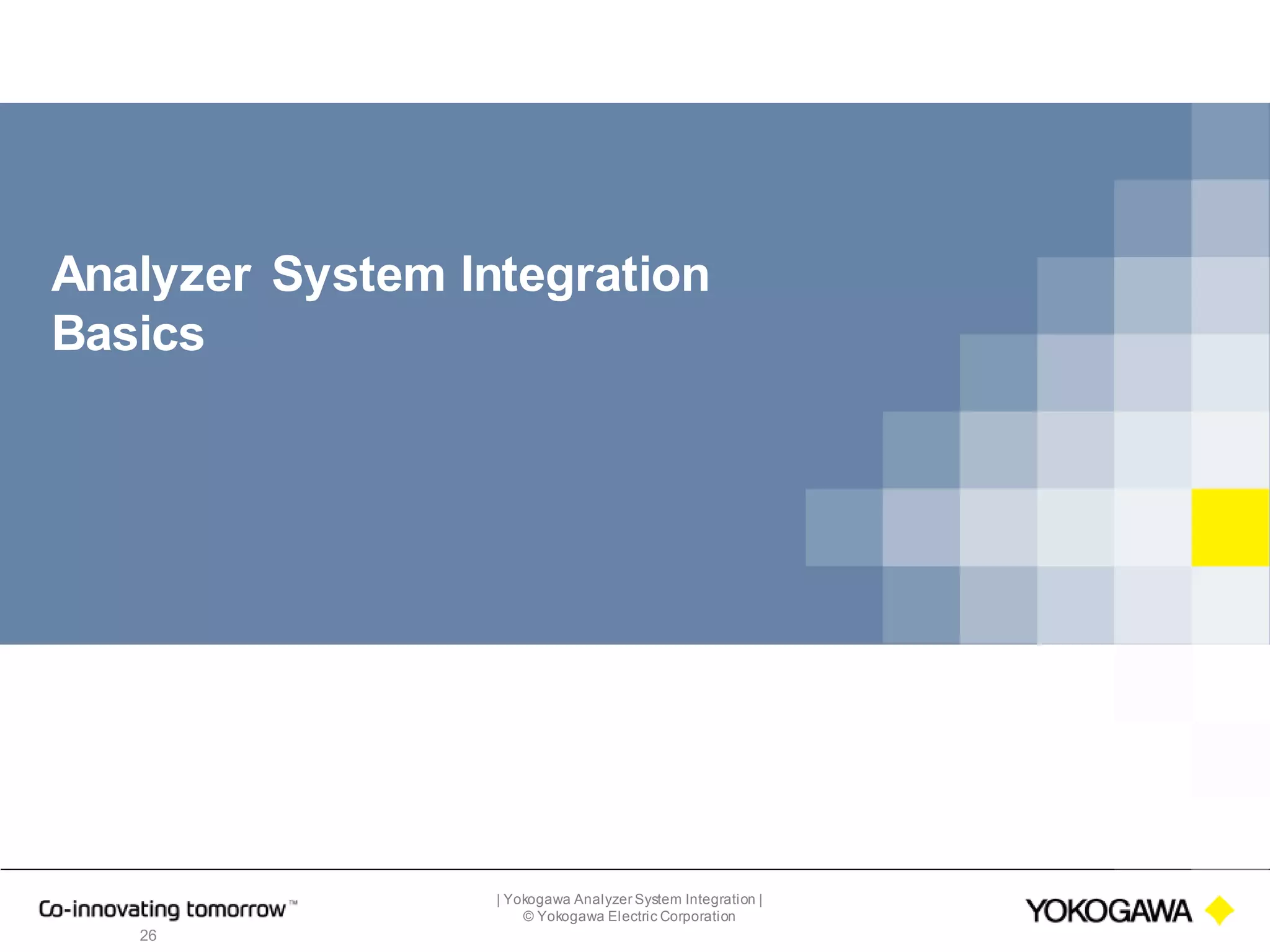 Analyzer System Integration Basics

Co-innovating tomorrow™
26

| Yokogawa Analyzer System Integration |
© Yokogawa Electric Corporation

YOKOGAWA